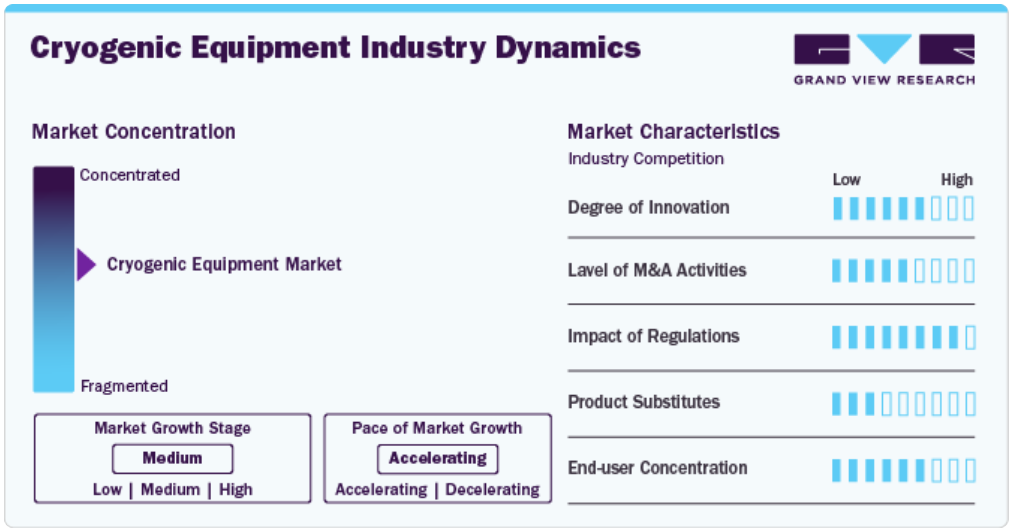 Cryogenic Equipment Industry Dynamics

GRAND VIEW RESEARCH

Market Concentration

Concentrated

Cryogenic Equipment Market

Fragmented

Market Growth Stage

Medium

Low | Medium | High

Pace of Market Growth

Accelerating

Accelerating | Decelerating

Market Characteristics

Industry Competition

Low High

Degree of Innovation

Lavel of M&A Activities

Impact of Regulations

Product Substitutes

End-user Concentration